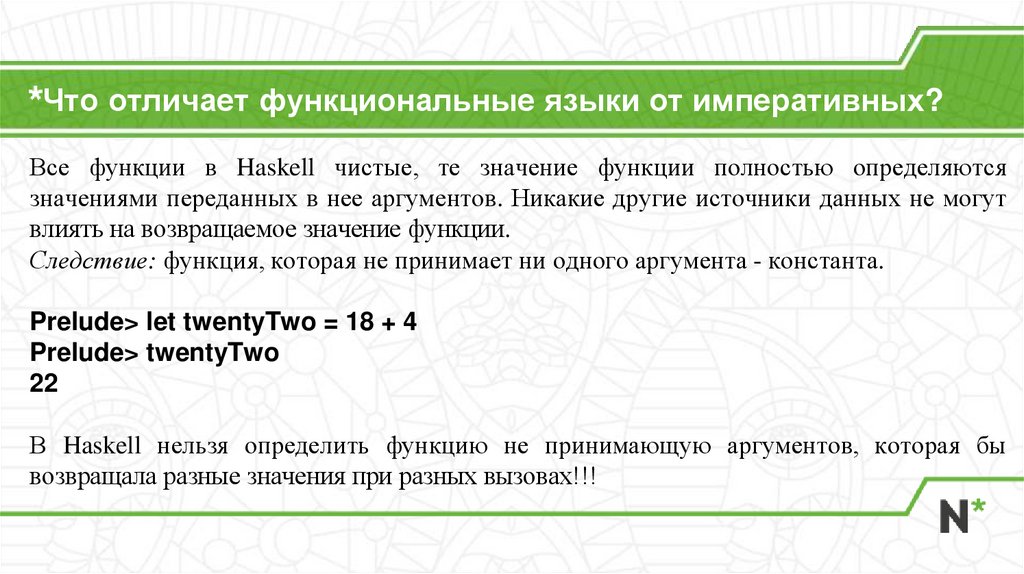 *Что отличает функциональные языки от императивных?

Все функции в Haskell чистые, те значение функции полностью определяются значениями переданных в нее аргументов. Никакие другие источники данных не могут влиять на возвращаемое значение функции.
Следствие: функция, которая не принимает ни одного аргумента - константа.

Prelude> let twentyTwo = 18 + 4
Prelude> twentyTwo
22

В Haskell нельзя определить функцию не принимающую аргументов, которая бы возвращала разные значения при разных вызовах!!!

N*